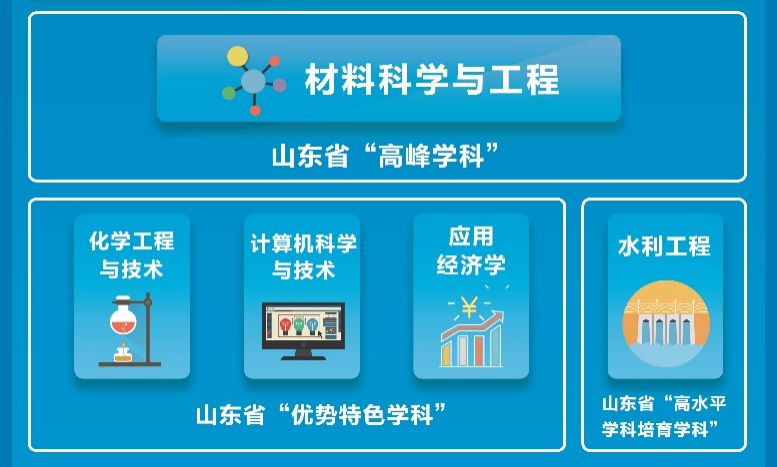 材料科学与工程

山东省“高峰学科”

化学工程与技术

计算机科学与技术

应用经济学

¥

山东省“优势特色学科”

水利工程

山东省“高水平学科培育学科”